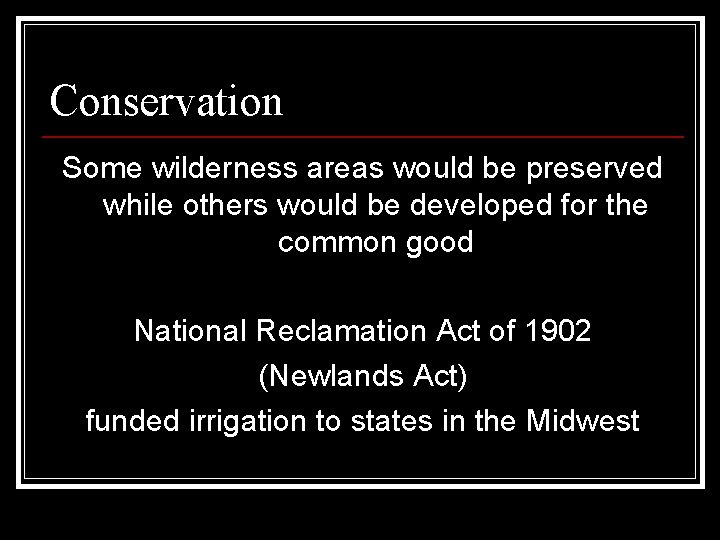 Conservation

Some wilderness areas would be preserved while others would be developed for the common good

National Reclamation Act of 1902
(Newlands Act)
funded irrigation to states in the Midwest